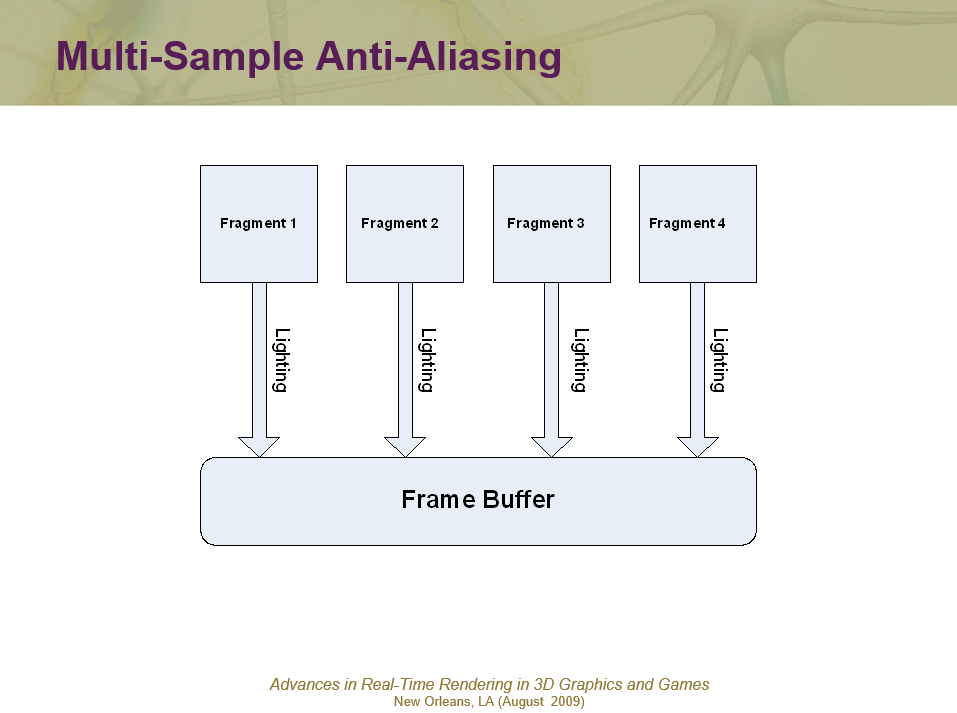 Multi-Sample Anti-Aliasing

Fragment 1

Fragment 2

Fragment 3

Fragment 4

Lighting

Lighting

Lighting

Lighting

Frame Buffer

Advances in Real-Time Rendering in 3D Graphics and Games
New Orleans, LA (August 2009)